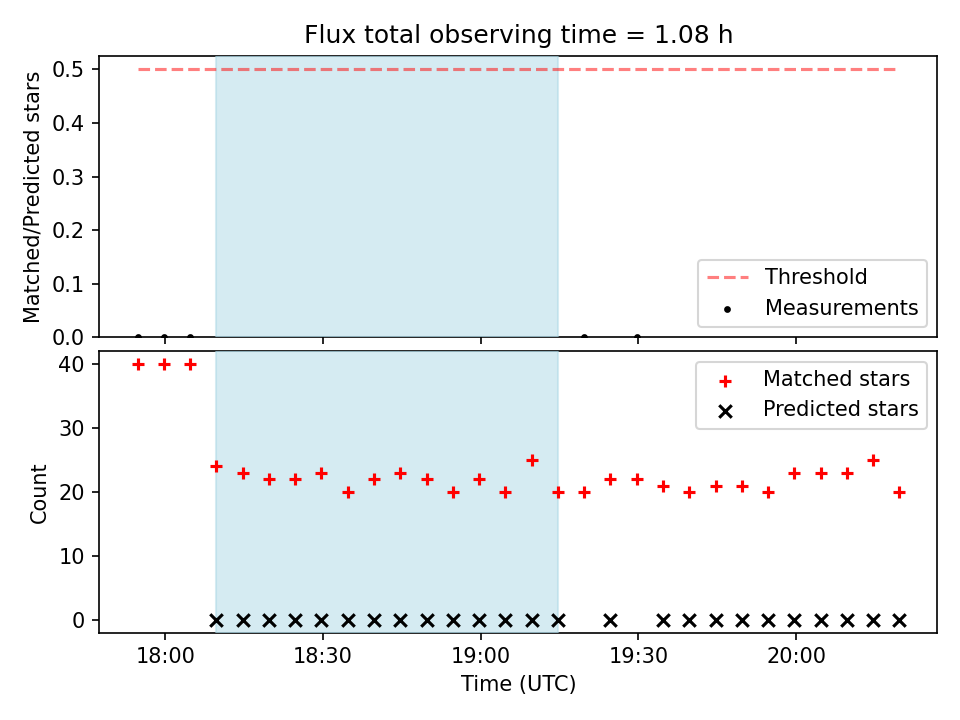 Flux total observing time = 1.08 h

Matched/Predicted stars

0.5
0.4
0.3
0.2
0.1
0.0

Threshold
Measurements

Count

40
30
20
10
0

Matched stars
Predicted stars

18:00
18:30
19:00
19:30
20:00

Time (UTC)